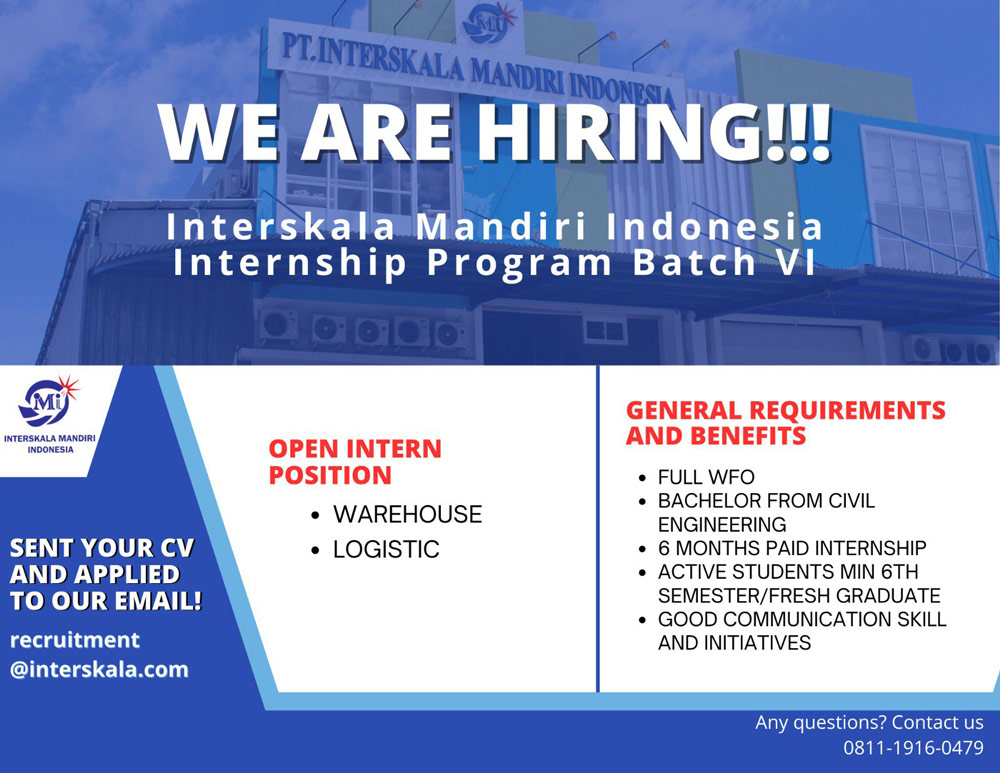 Mi

PT.INTERSKALA MANDIRI INDONESIA

WE ARE HIRING!!!

Interskala Mandiri Indonesia
Internship Program Batch VI

Mi
INTERSKALA MANDIRI INDONESIA

SENT YOUR CV AND APPLIED TO OUR EMAIL!

recruitment @interskala.com

OPEN INTERN POSITION

- WAREHOUSE
- LOGISTIC

GENERAL REQUIREMENTS AND BENEFITS

- FULL WFO
- BACHELOR FROM CIVIL ENGINEERING
- 6 MONTHS PAID INTERNSHIP
- ACTIVE STUDENTS MIN 6TH SEMESTER/FRESH GRADUATE
- GOOD COMMUNICATION SKILL AND INITIATIVES

Any questions? Contact us
0811-1916-0479